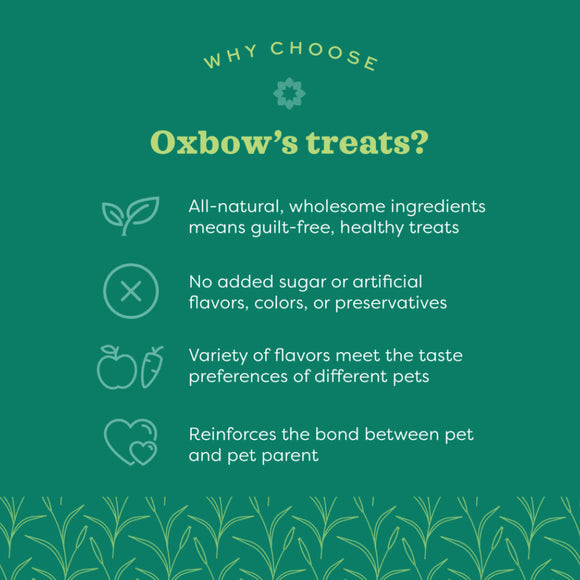 WHY CHOOSE

Oxbow's treats?

All-natural, wholesome ingredients means guilt-free, healthy treats

No added sugar or artificial flavors, colors, or preservatives

Variety of flavors meet the taste preferences of different pets

Reinforces the bond between pet and pet parent